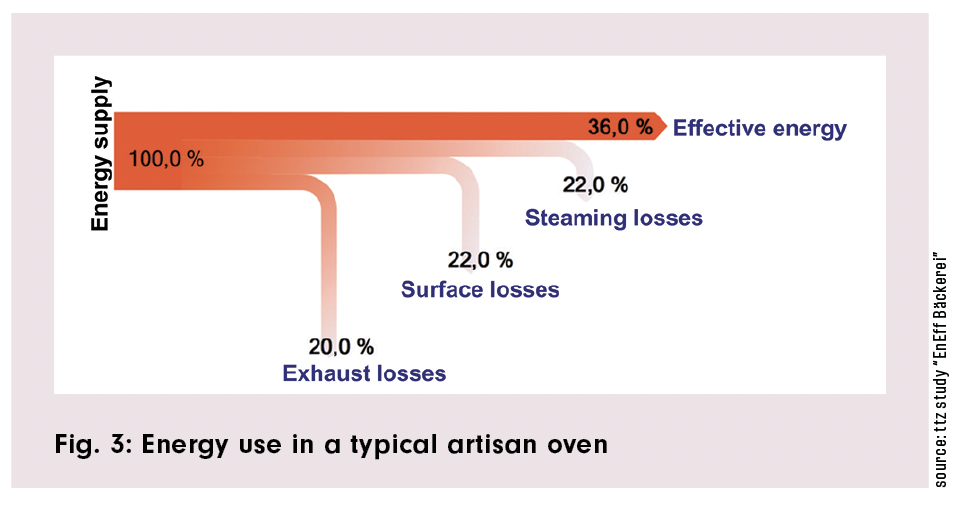 Energy supply

100,0 %

36,0 % Effective energy

22,0 %
Steaming losses

22,0 %
Surface losses

20,0 %
Exhaust losses

Fig. 3: Energy use in a typical artisan oven

source: ttz study "EnEff Bäckerei"